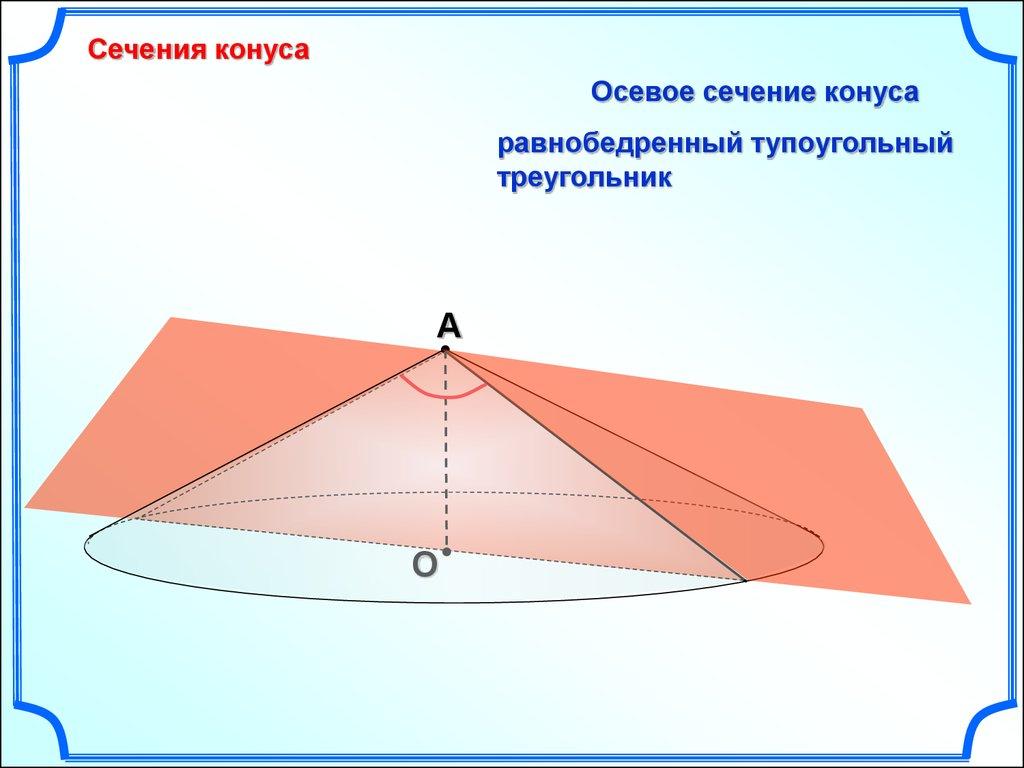 Сечения конуса

Осевое сечение конуса

равнобедренный тупоугольный треугольник

A

O